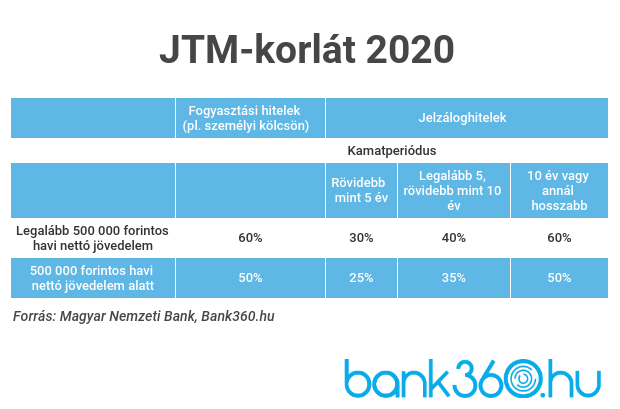 JTM-korlát 2020

| | Fogyasztási hitelek (pl. személyi kölcsön) | Jelzáloghitelek | | |
|---|---|---|---|---|
| | | Kamatperiódus | | |
| | | Rövidebb mint 5 év | Legalább 5, rövidebb mint 10 év | 10 év vagy annál hosszabb |
| Legalább 500 000 forintos havi nettó jövedelem | 60% | 30% | 40% | 60% |
| 500 000 forintos havi nettó jövedelem alatt | 50% | 25% | 35% | 50% |

Forrás: Magyar Nemzeti Bank, Bank360.hu

bank360.hu